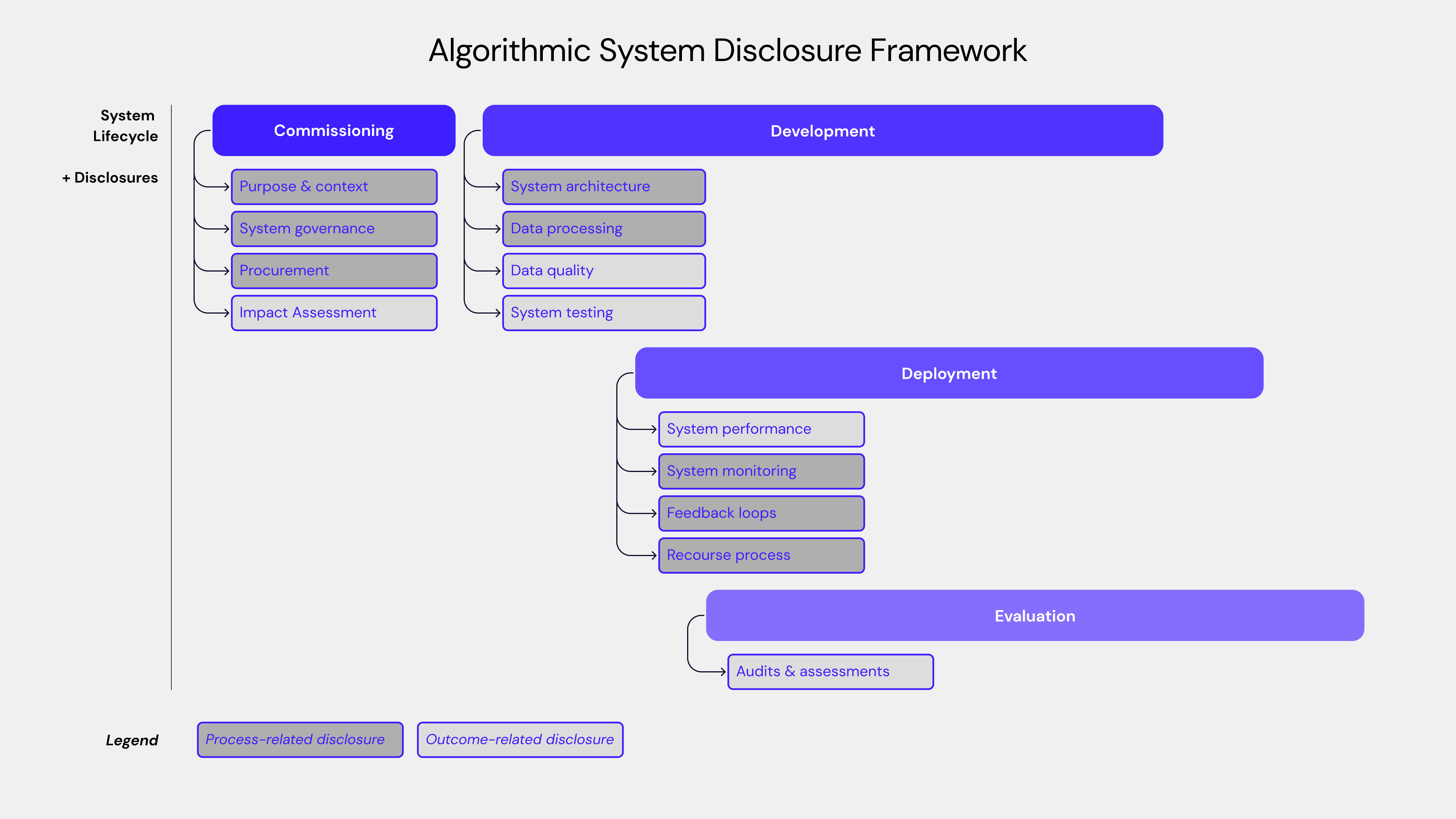 Algorithmic System Disclosure Framework

System Lifecycle

+ Disclosures

Commissioning

Purpose & context

System governance

Procurement

Impact Assessment

Development

System architecture

Data processing

Data quality

System testing

Deployment

System performance

System monitoring

Feedback loops

Recourse process

Evaluation

Audits & assessments

Legend

Process-related disclosure

Outcome-related disclosure